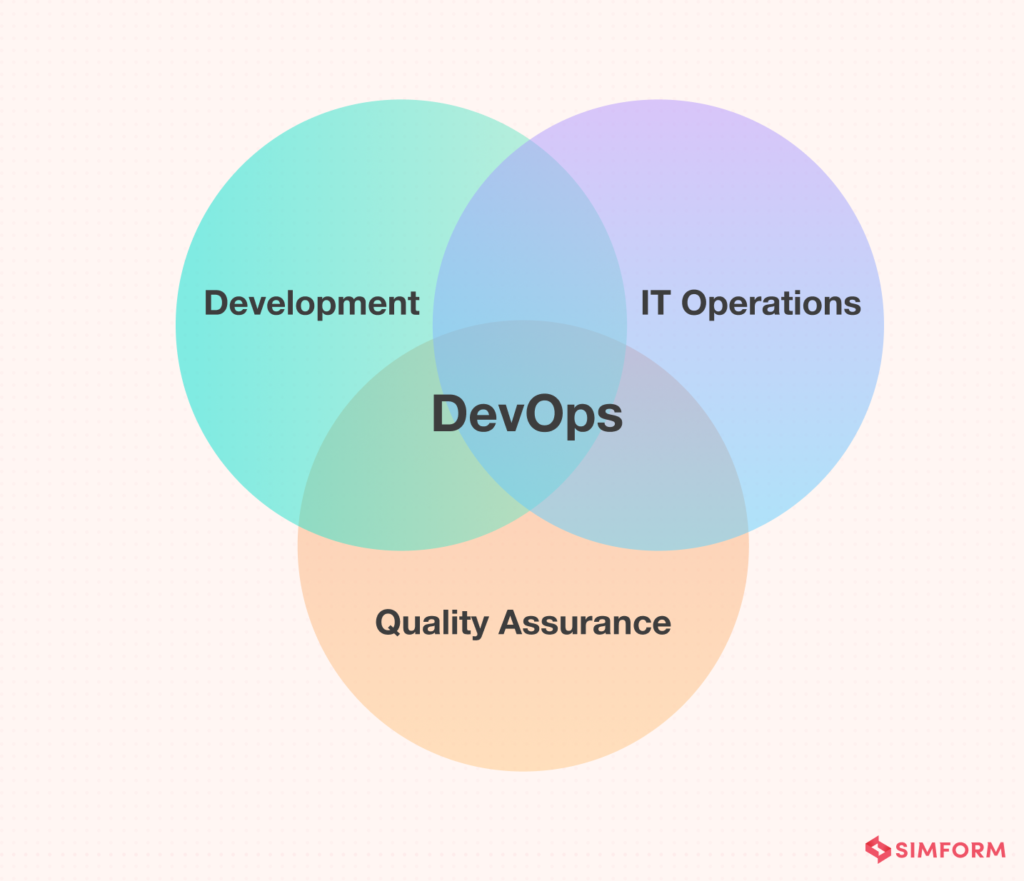 Development

IT Operations

DevOps

Quality Assurance

SIMFORM